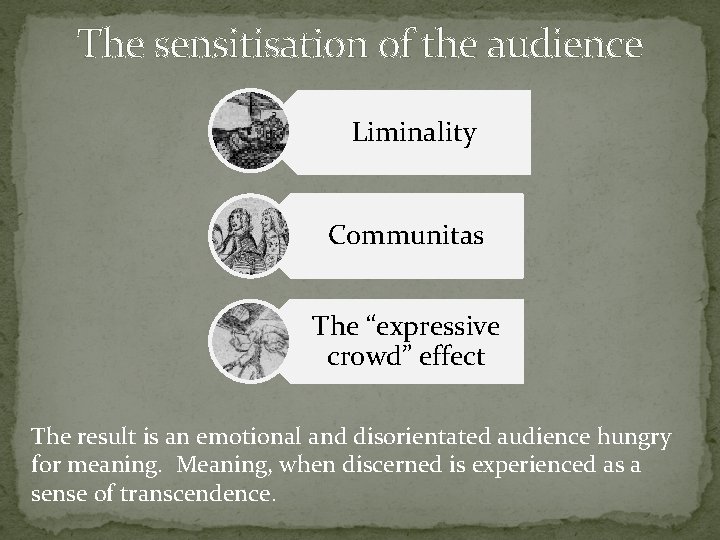 The sensitisation of the audience

Liminality

Communitas

The “expressive crowd” effect

The result is an emotional and disorientated audience hungry for meaning. Meaning, when discerned is experienced as a sense of transcendence.